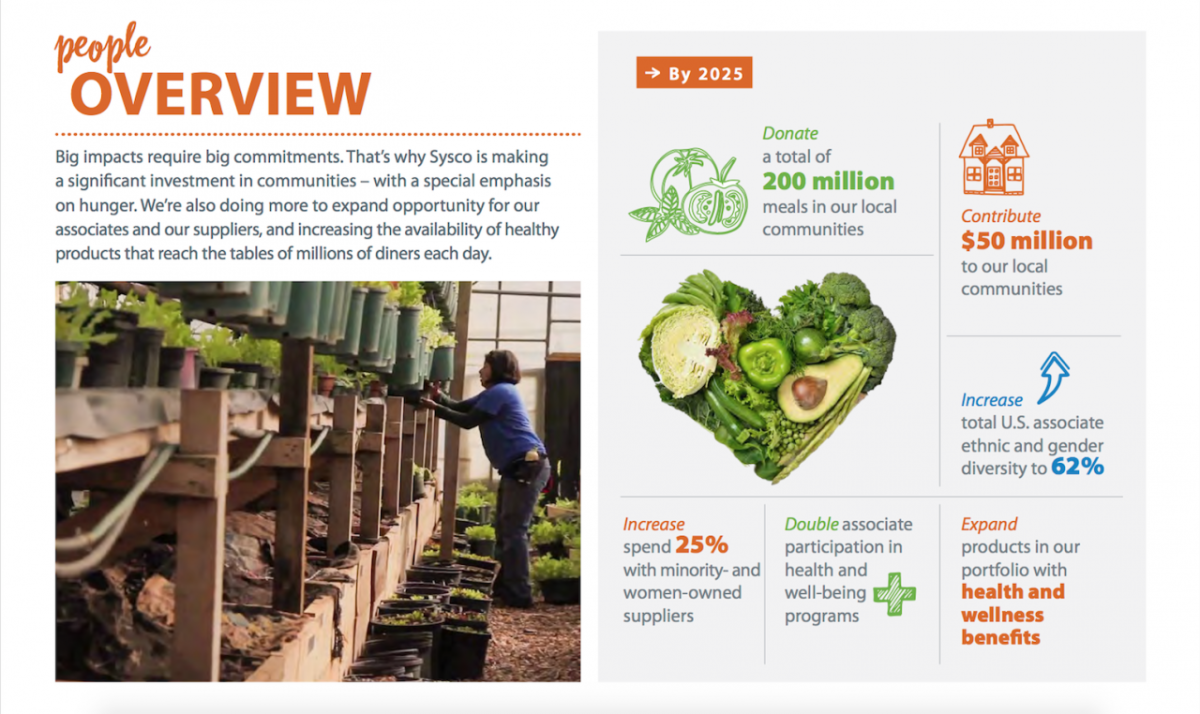 people
OVERVIEW

Big impacts require big commitments. That's why Sysco is making a significant investment in communities – with a special emphasis on hunger. We're also doing more to expand opportunity for our associates and our suppliers, and increasing the availability of healthy products that reach the tables of millions of diners each day.

→ By 2025

Donate a total of 200 million meals in our local communities

Contribute $50 million to our local communities

Increase total U.S. associate ethnic and gender diversity to 62%

Increase spend 25% with minority- and women-owned suppliers

Double associate participation in health and well-being programs

Expand products in our portfolio with health and wellness benefits